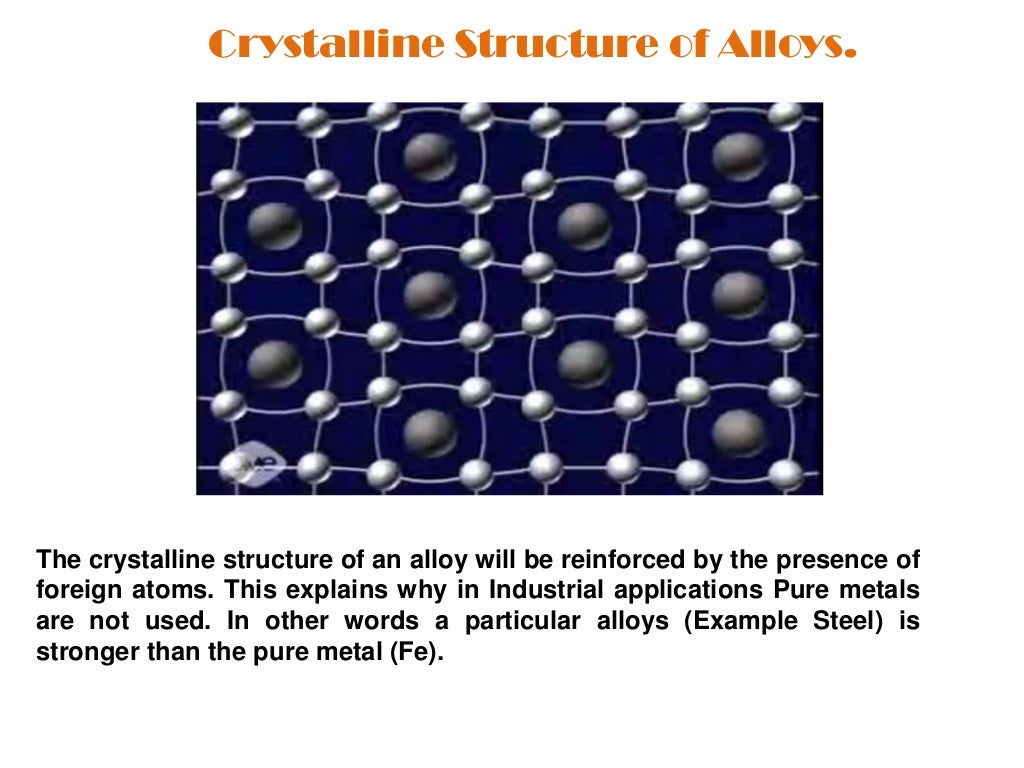 Crystalline Structure of Alloys.

The crystalline structure of an alloy will be reinforced by the presence of foreign atoms. This explains why in Industrial applications Pure metals are not used. In other words a particular alloys (Example Steel) is stronger than the pure metal (Fe).